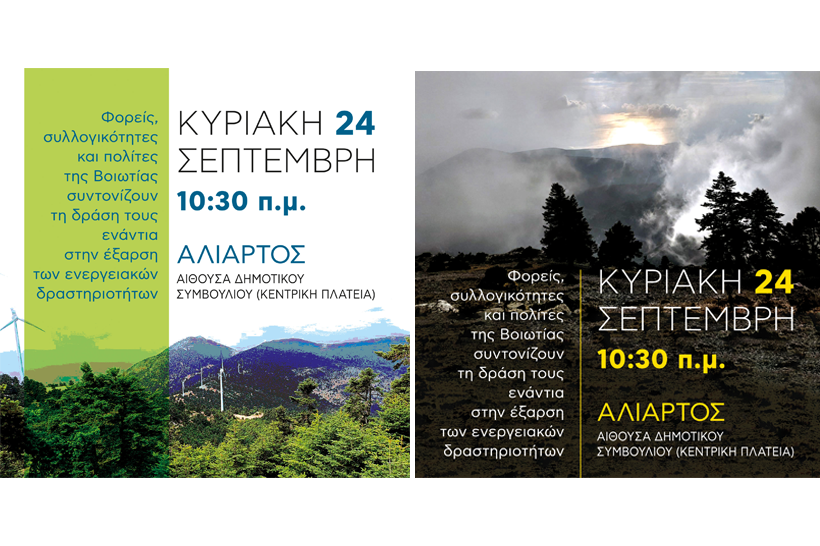 Φορείς, συλλογικότητες και πολίτες της Βοιωτίας συντονίζουν τη δράση τους ενάντια στην έξαρση των ενεργειακών δραστηριοτήτων

ΚΥΡΙΑΚΗ 24 ΣΕΠΤΕΜΒΡΗ

10:30 π.μ.

ΑΛΙΑΡΤΟΣ

ΑΙΘΟΥΣΑ ΔΗΜΟΤΙΚΟΥ ΣΥΜΒΟΥΛΙΟΥ (ΚΕΝΤΡΙΚΗ ΠΛΑΤΕΙΑ)

Φορείς, συλλογικότητες και πολίτες της Βοιωτίας συντονίζουν τη δράση τους ενάντια στην έξαρση των ενεργειακών δραστηριοτήτων

ΚΥΡΙΑΚΗ 24 ΣΕΠΤΕΜΒΡΗ

10:30 π.μ.

ΑΛΙΑΡΤΟΣ

ΑΙΘΟΥΣΑ ΔΗΜΟΤΙΚΟΥ ΣΥΜΒΟΥΛΙΟΥ (ΚΕΝΤΡΙΚΗ ΠΛΑΤΕΙΑ)